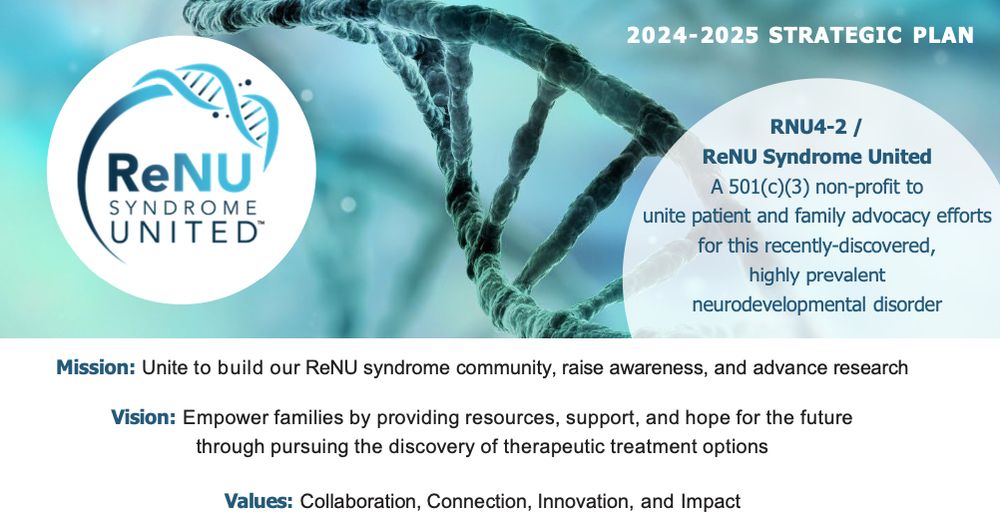 ReNU SYNDROME UNITED™

2024-2025 STRATEGIC PLAN

RNU4-2 / ReNU Syndrome United
A 501(c)(3) non-profit to unite patient and family advocacy efforts for this recently-discovered, highly prevalent neurodevelopmental disorder

Mission: Unite to build our ReNU syndrome community, raise awareness, and advance research

Vision: Empower families by providing resources, support, and hope for the future through pursuing the discovery of therapeutic treatment options

Values: Collaboration, Connection, Innovation, and Impact